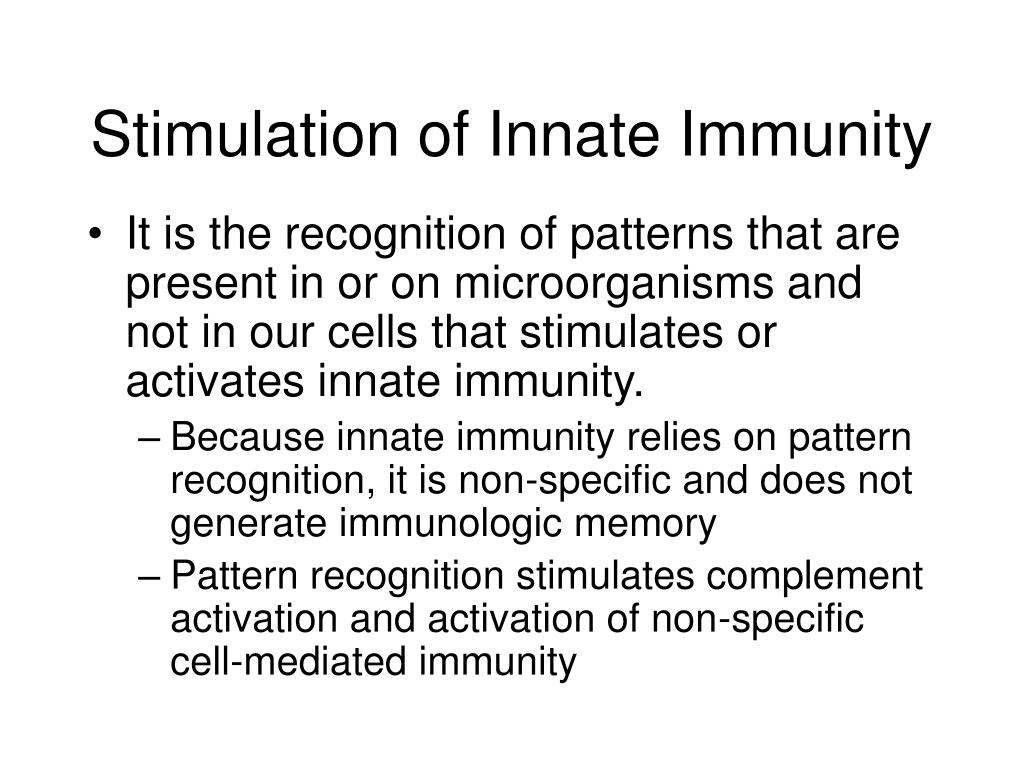 Stimulation of Innate Immunity

• It is the recognition of patterns that are present in or on microorganisms and not in our cells that stimulates or activates innate immunity.
– Because innate immunity relies on pattern recognition, it is non-specific and does not generate immunologic memory
– Pattern recognition stimulates complement activation and activation of non-specific cell-mediated immunity